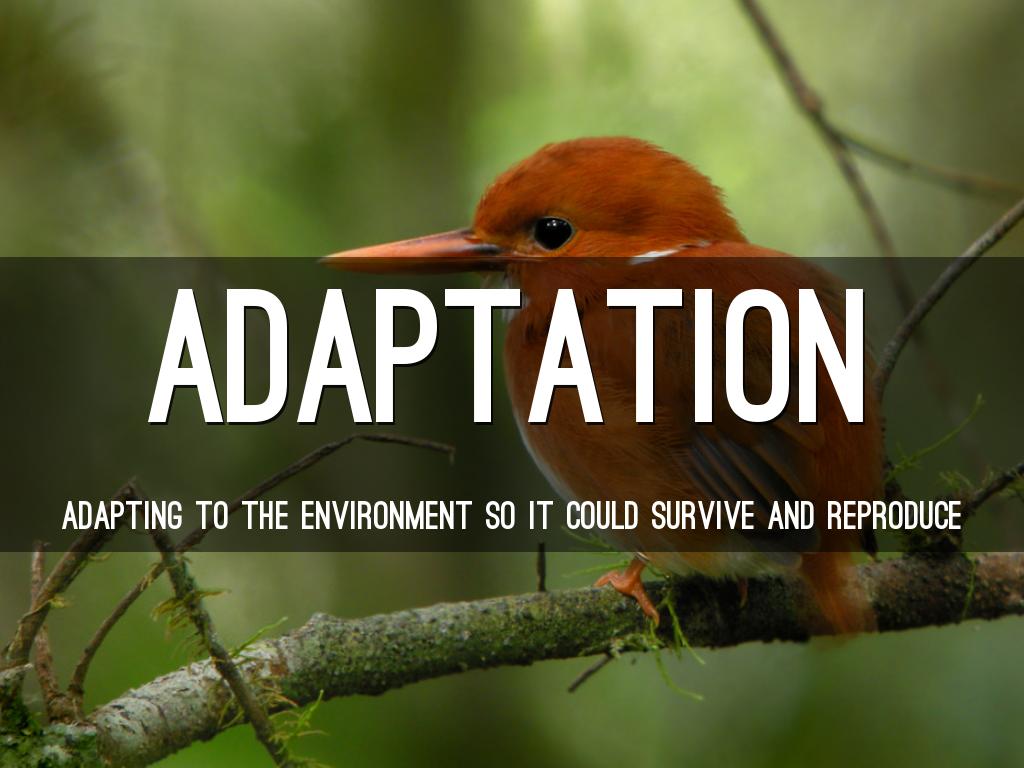 ADAPTATION

ADAPTING TO THE ENVIRONMENT SO IT COULD SURVIVE AND REPRODUCE